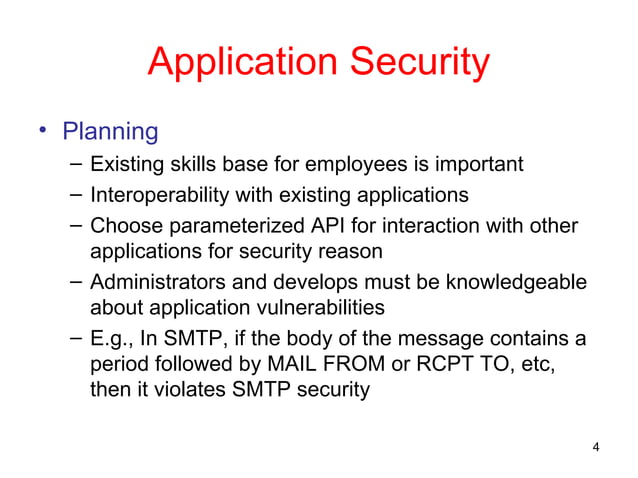 Application Security

• Planning
– Existing skills base for employees is important
– Interoperability with existing applications
– Choose parameterized API for interaction with other applications for security reason
– Administrators and develops must be knowledgeable about application vulnerabilities
– E.g., In SMTP, if the body of the message contains a period followed by MAIL FROM or RCPT TO, etc, then it violates SMTP security

4